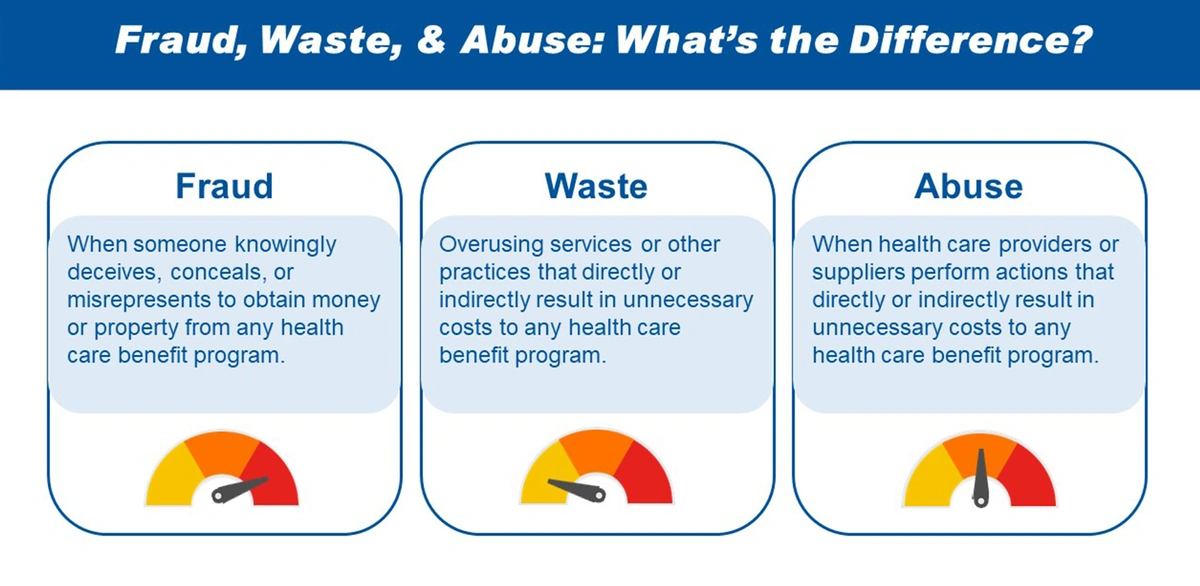 Fraud, Waste, & Abuse: What's the Difference?

Fraud

When someone knowingly deceives, conceals, or misrepresents to obtain money or property from any health care benefit program.

Waste

Overusing services or other practices that directly or indirectly result in unnecessary costs to any health care benefit program.

Abuse

When health care providers or suppliers perform actions that directly or indirectly result in unnecessary costs to any health care benefit program.